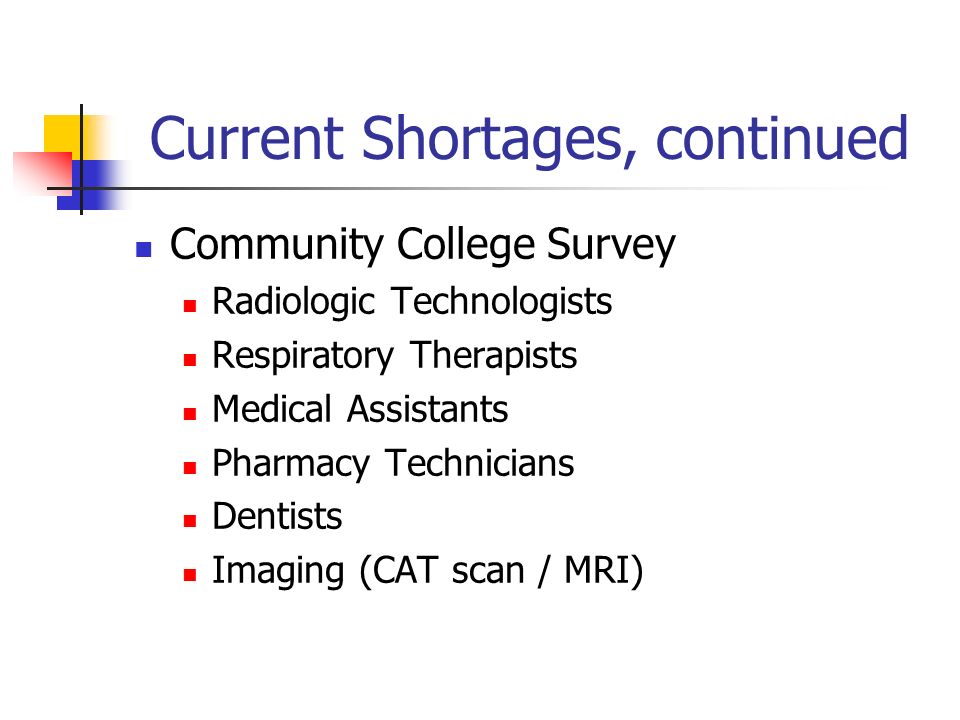 Current Shortages, continued

Community College Survey

Radiologic Technologists
Respiratory Therapists
Medical Assistants
Pharmacy Technicians
Dentists
Imaging (CAT scan / MRI)